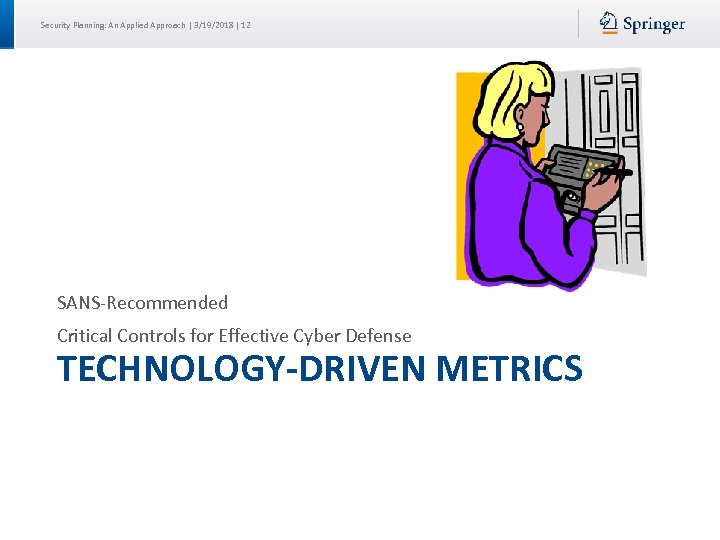 Security Planning: An Applied Approach | 3/19/2018 | 12

Springer

SANS-Recommended

Critical Controls for Effective Cyber Defense

TECHNOLOGY-DRIVEN METRICS